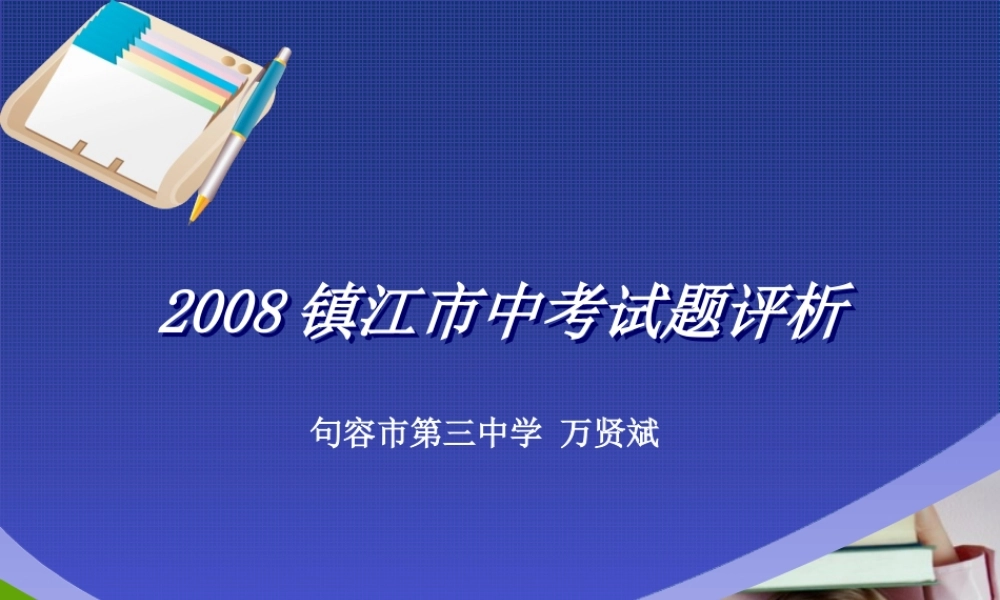 2008 镇江市中考试题评析

句容市第三中学 万贤斌